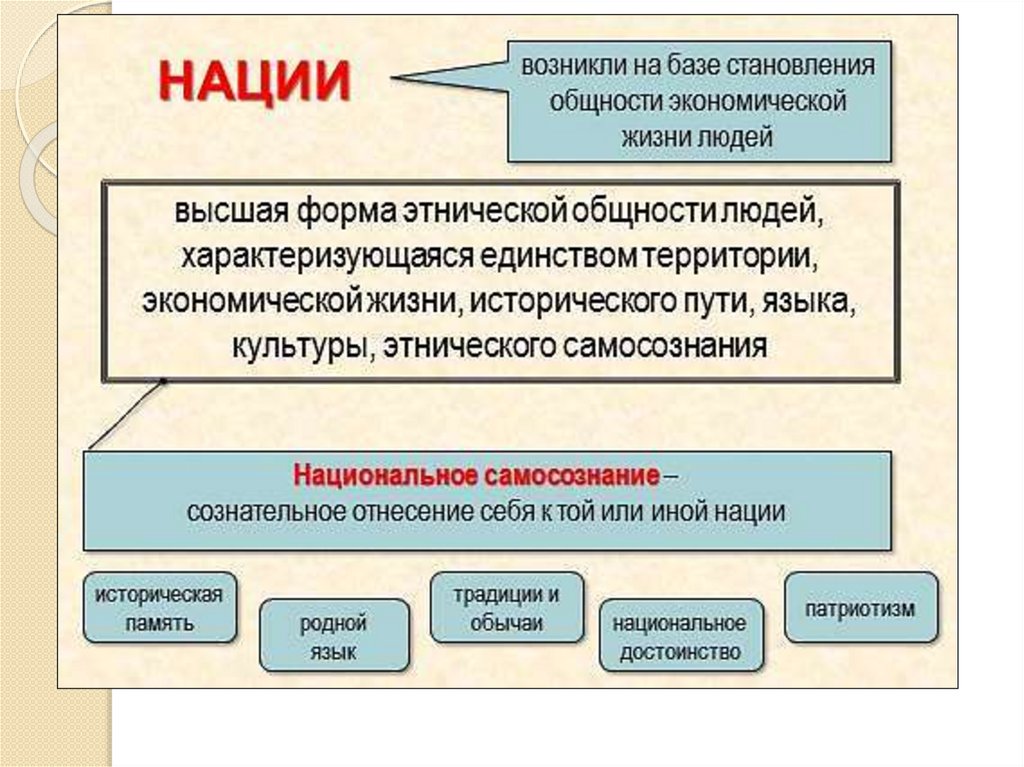 НАЦИИ

возникли на базе становления общности экономической жизни людей

высшая форма этнической общности людей, характеризующаяся единством территории, экономической жизни, исторического пути, языка, культуры, этнического самосознания

Национальное самосознание – сознательное отнесение себя к той или иной нации

историческая память

родной язык

традиции и обычаи

национальное достоинство

патриотизм